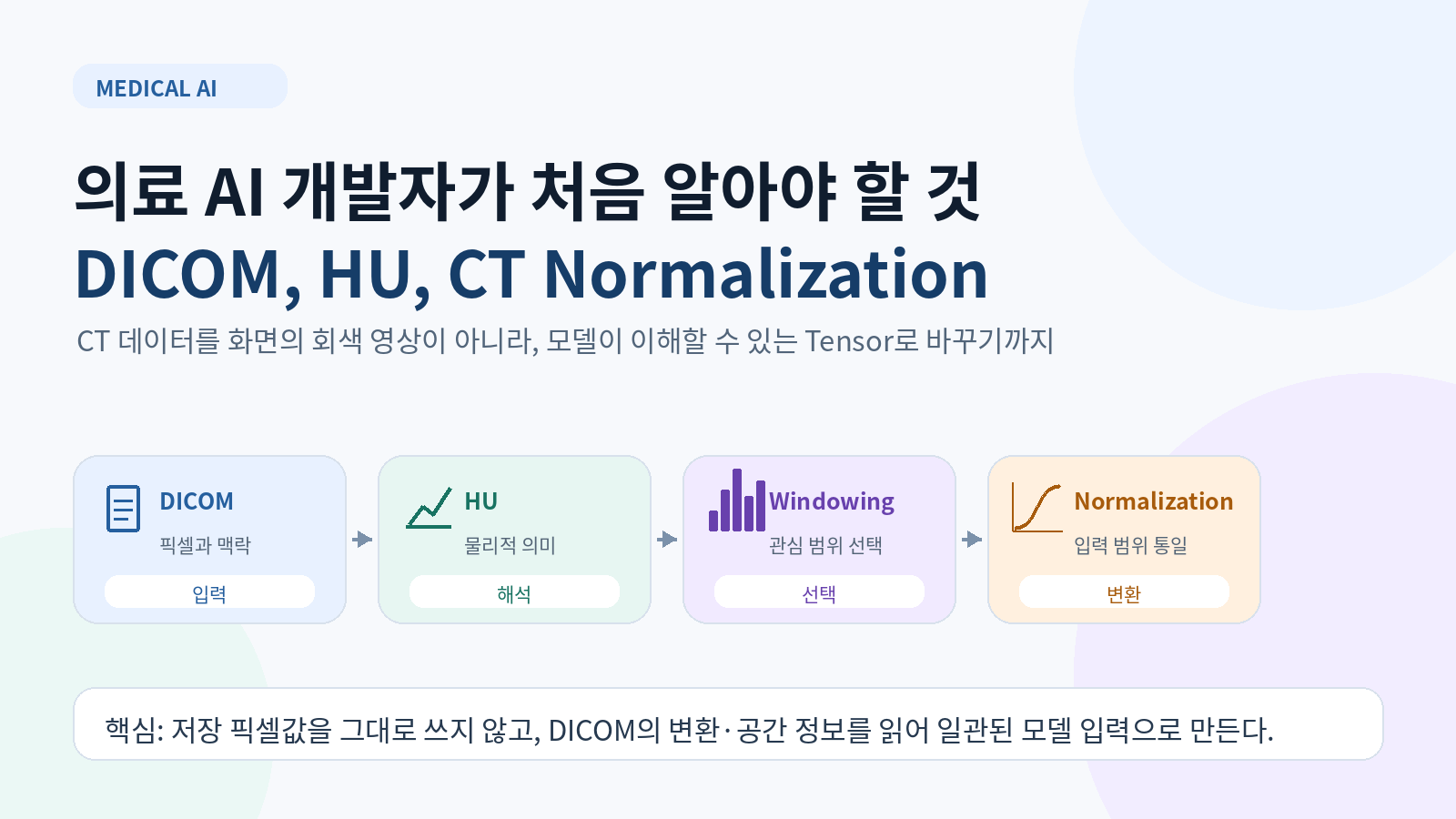 MEDICAL AI

의료 AI 개발자가 처음 알아야 할 것
DICOM, HU, CT Normalization

CT 데이터를 화면의 회색 영상이 아니라, 모델이 이해할 수 있는 Tensor로 바꾸기까지

DICOM
픽셀과 맥락
입력

HU
물리적 의미
해석

Windowing
관심 범위 선택
선택

Normalization
입력 범위 통일
변환

핵심: 저장 픽셀값을 그대로 쓰지 않고, DICOM의 변환·공간 정보를 읽어 일관된 모델 입력으로 만든다.